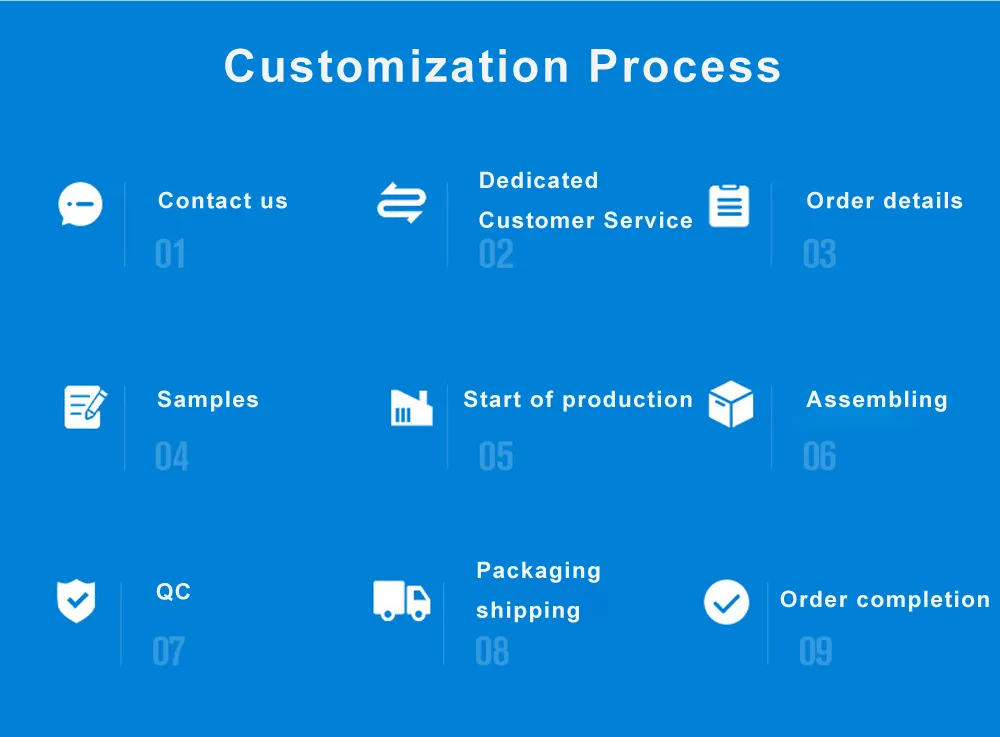 Customization Process

Contact us
01

Dedicated Customer Service
02

Order details
03

Samples
04

Start of production
05

Assembling
06

QC
07

Packaging shipping
08

Order completion
09